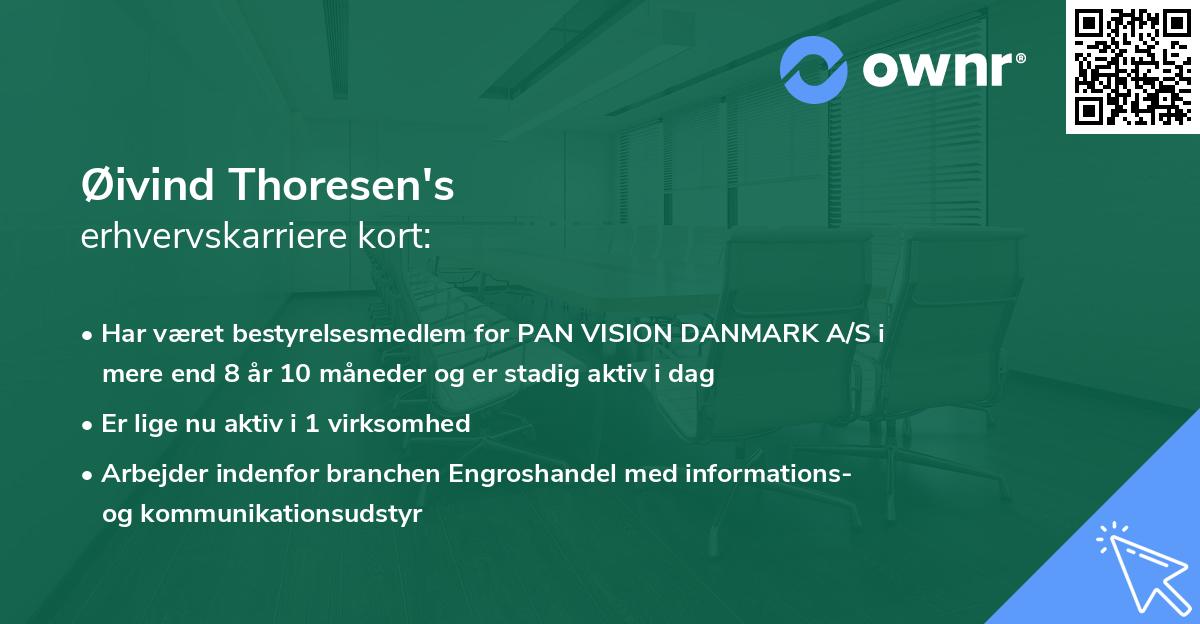 ownr®

Øivind Thoresen's
erhvervskarriere kort:

• Har været bestyrelsesmedlem for PAN VISION DANMARK A/S i mere end 8 år 10 måneder og er stadig aktiv i dag

• Er lige nu aktiv i 1 virksomhed

• Arbejder indenfor branchen Engroshandel med informations- og kommunikationsudstyr